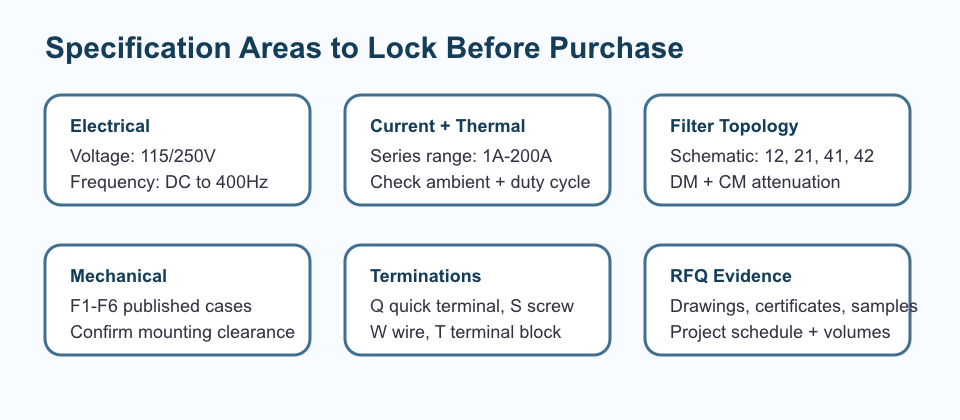 Specification Areas to Lock Before Purchase

Electrical
Voltage: 115/250V
Frequency: DC to 400Hz

Current + Thermal
Series range: 1A-200A
Check ambient + duty cycle

Filter Topology
Schematic: 12, 21, 41, 42
DM + CM attenuation

Mechanical
F1-F6 published cases
Confirm mounting clearance

Terminations
Q quick terminal, S screw
W wire, T terminal block

RFQ Evidence
Drawings, certificates, samples
Project schedule + volumes